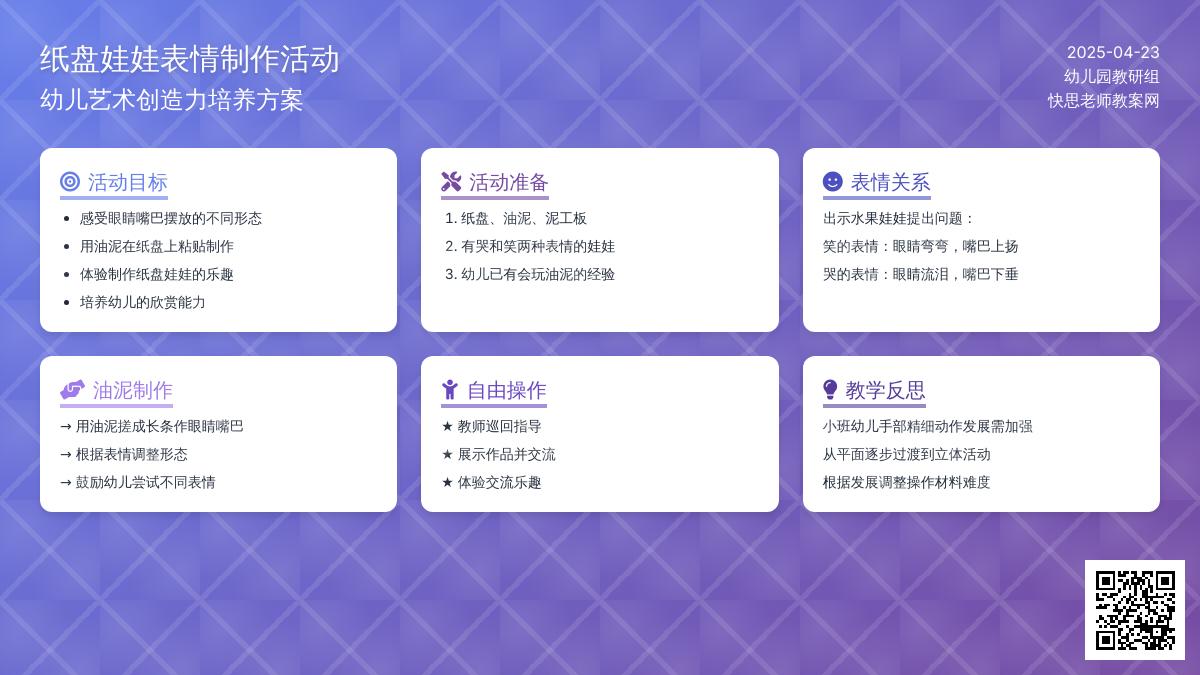 纸盘娃娃表情制作活动
幼儿艺术创造力培养方案

2025-04-23
幼儿园教研组
快思老师教案网

活动目标
- 感受眼睛嘴巴摆放的不同形态
- 用油泥在纸盘上粘贴制作
- 体验制作纸盘娃娃的乐趣
- 培养幼儿的欣赏能力

活动准备
1. 纸盘、油泥、泥工板
2. 有哭和笑两种表情的娃娃
3. 幼儿已有会玩油泥的经验

表情关系
出示水果娃娃提出问题：
笑的表情：眼睛弯弯，嘴巴上扬
哭的表情：眼睛流泪，嘴巴下垂

油泥制作
→ 用油泥搓成长条作眼睛嘴巴
→ 根据表情调整形态
→ 鼓励幼儿尝试不同表情

自由操作
★ 教师巡回指导
★ 展示作品并交流
★ 体验交流乐趣

教学反思
小班幼儿手部精细动作发展需加强
从平面逐步过渡到立体活动
根据发展调整操作材料难度